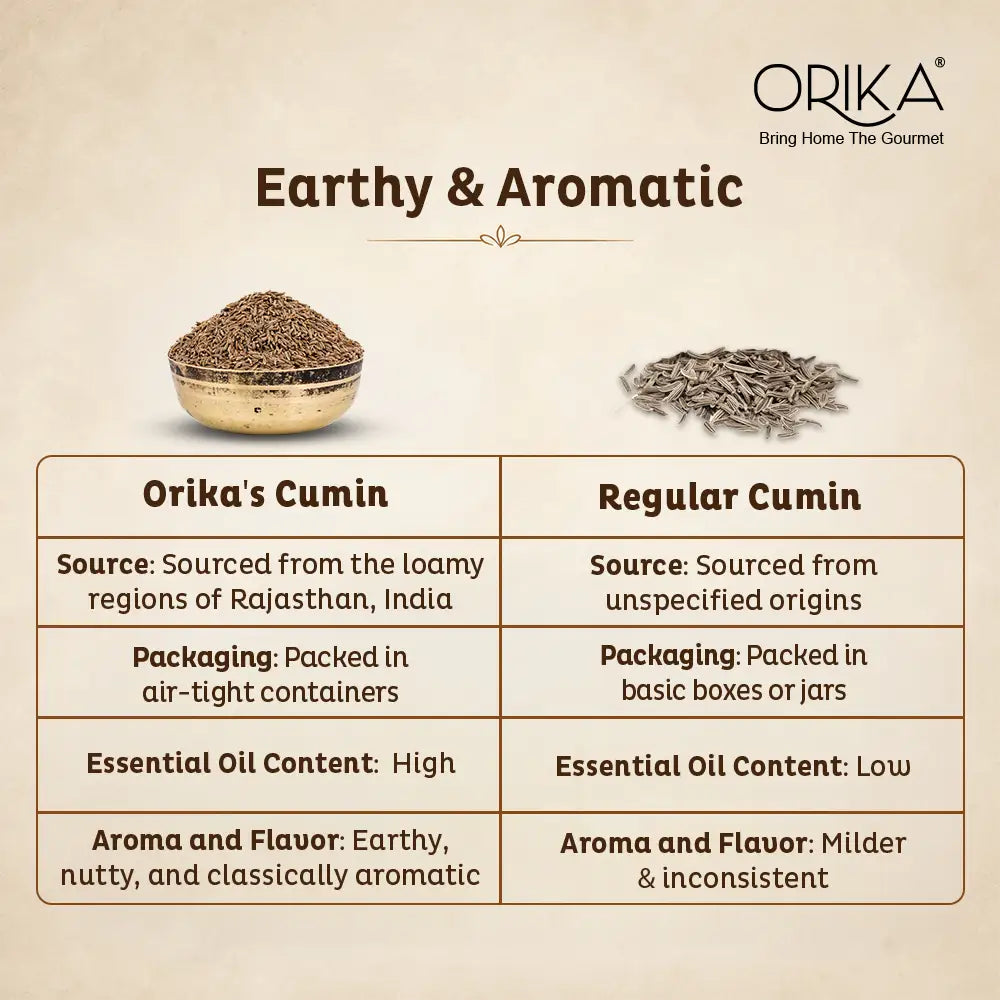 ORIKA®
Bring Home The Gourmet

Earthy & Aromatic

| Orika's Cumin | Regular Cumin |
|---|---|
| Source: Sourced from the loamy regions of Rajasthan, India | Source: Sourced from unspecified origins |
| Packaging: Packed in air-tight containers | Packaging: Packed in basic boxes or jars |
| Essential Oil Content: High | Essential Oil Content: Low |
| Aroma and Flavor: Earthy, nutty, and classically aromatic | Aroma and Flavor: Milder & inconsistent |